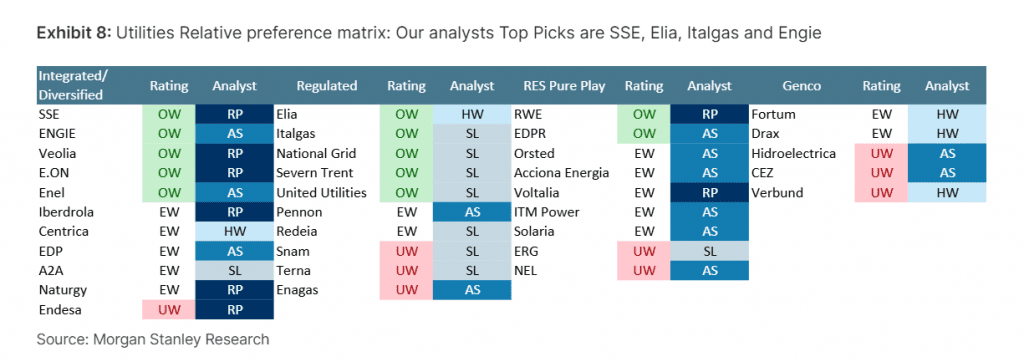 **Exhibit 8:** Utilities Relative preference matrix: Our analysts Top Picks are SSE, Elia, Italgas and Engie

| Integrated/ Diversified | Rating | Analyst | Regulated | Rating | Analyst | RES Pure Play | Rating | Analyst | Genco | Rating | Analyst |
|---|---|---|---|---|---|---|---|---|---|---|---|
| SSE | OW | RP | Elia | OW | HW | RWE | OW | RP | Fortum | EW | HW |
| ENGIE | OW | AS | Italgas | OW | SL | EDPR | OW | AS | Drax | EW | HW |
| Veolia | OW | RP | National Grid | OW | SL | Orsted | EW | AS | Hidroelectrica | UW | AS |
| E.ON | OW | RP | Severn Trent | OW | SL | Acciona Energia | EW | AS | CEZ | UW | AS |
| Enel | OW | AS | United Utilities | OW | SL | Voltalia | EW | RP | Verbund | UW | HW |
| Iberdrola | EW | RP | Pennon | EW | AS | ITM Power | EW | AS | | | |
| Centrica | EW | HW | Redeia | EW | SL | Solaria | EW | AS | | | |
| EDP | EW | AS | Snam | UW | SL | ERG | UW | SL | | | |
| A2A | EW | SL | Terna | UW | SL | NEL | UW | AS | | | |
| Naturgy | EW | RP | Enagas | UW | AS | | | | | | |
| Endesa | UW | RP | | | | | | | | | |

Source: Morgan Stanley Research